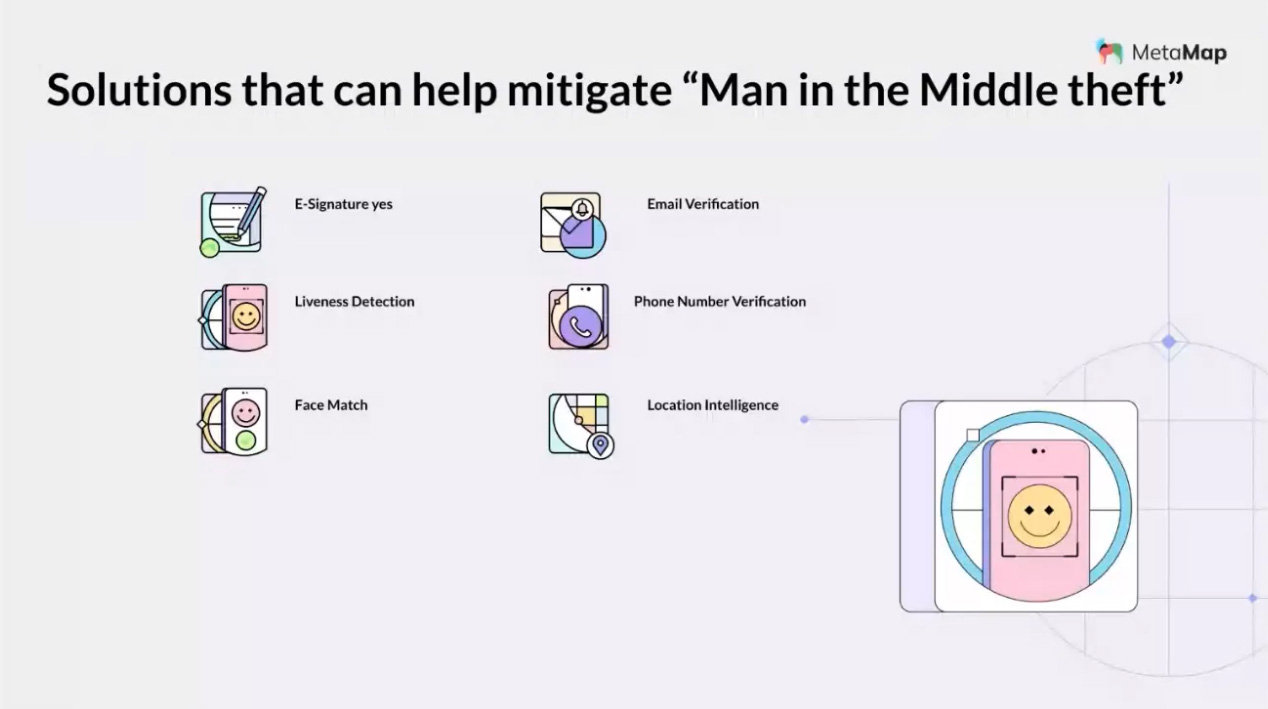 MetaMap

Solutions that can help mitigate “Man in the Middle theft”

E-Signature yes

Liveness Detection

Face Match

Email Verification

Phone Number Verification

Location Intelligence